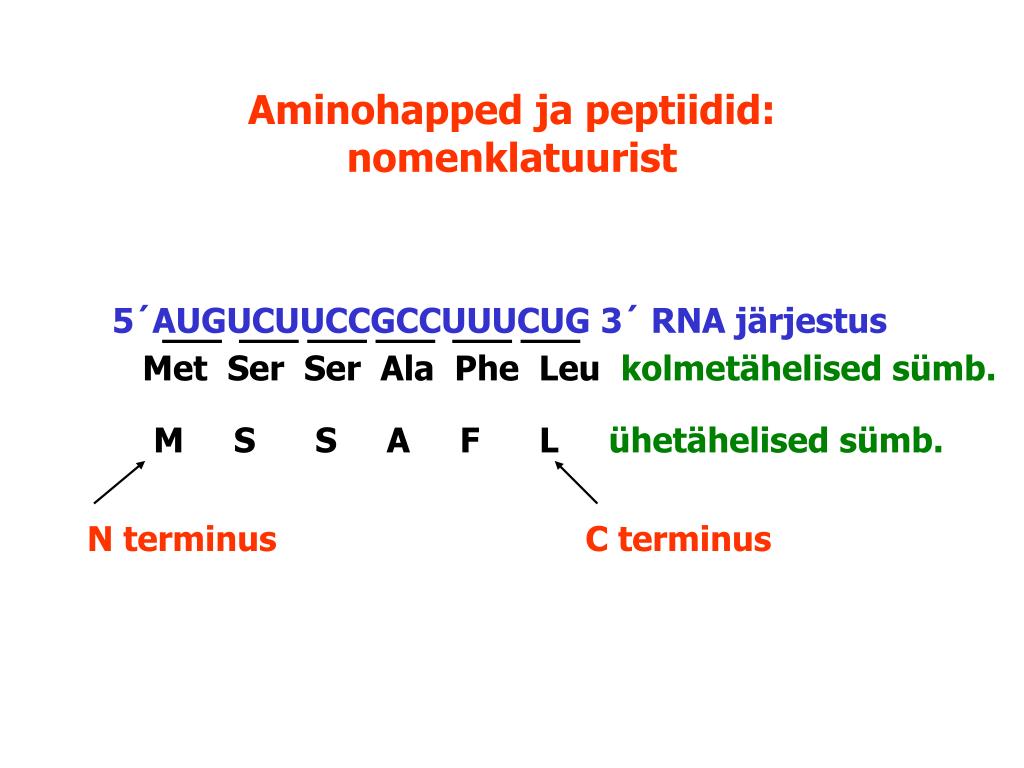 Aminohapped ja peptiidid: nomenklatuurist

5´AUGUCUUCCGCCUUUCUG 3´ RNA järjestus

Met Ser Ser Ala Phe Leu kolmetähelised sümb.

M S S A F L ühetähelised sümb.

N terminus

C terminus